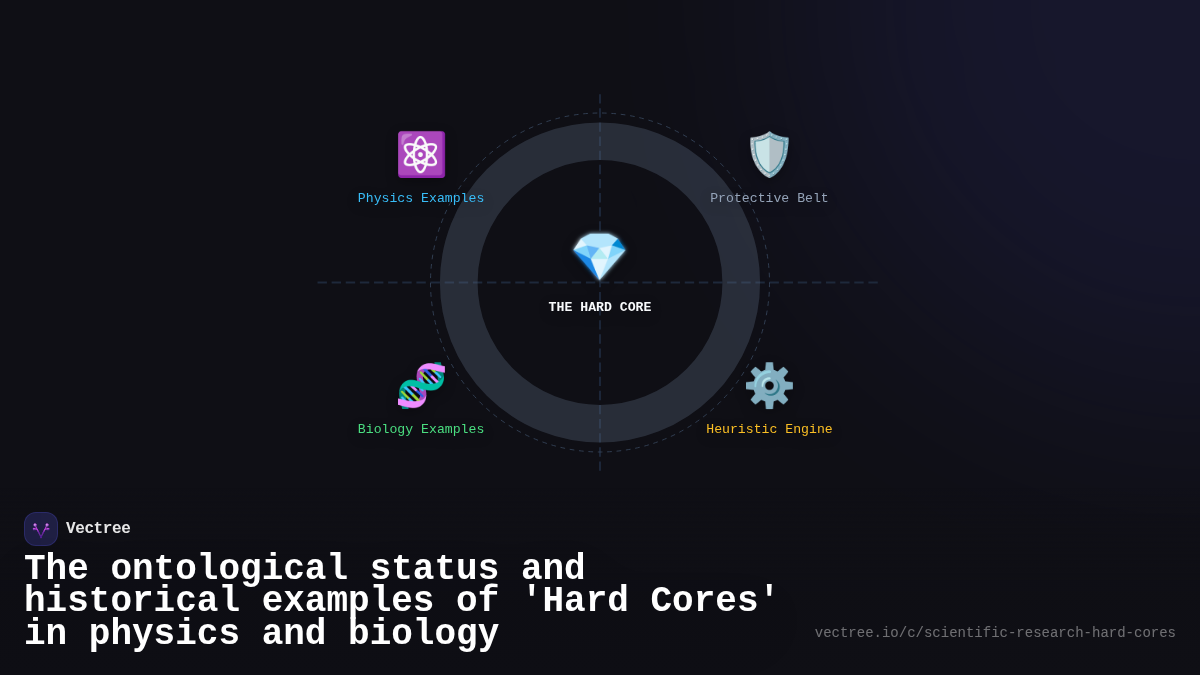 Physics Examples

Protective Belt

THE HARD CORE

Biology Examples

Heuristic Engine

Vectree

The ontological status and historical examples of 'Hard Cores' in physics and biology

vectree.io/c/scientific-research-hard-cores